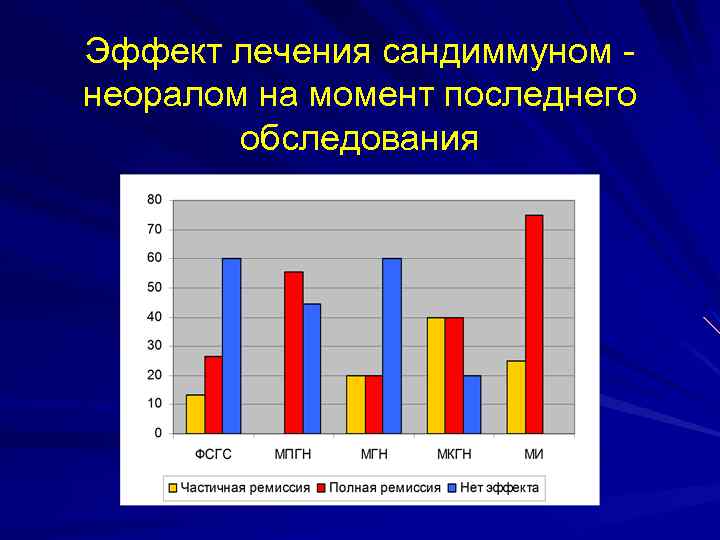 Эффект лечения сандиммуном - неоралом на момент последнего обследования

80
70
60
50
40
30
20
10
0

ФСГС
МПГН
МГН
МКГН
МИ

Частичная ремиссия
Полная ремиссия
Нет эффекта